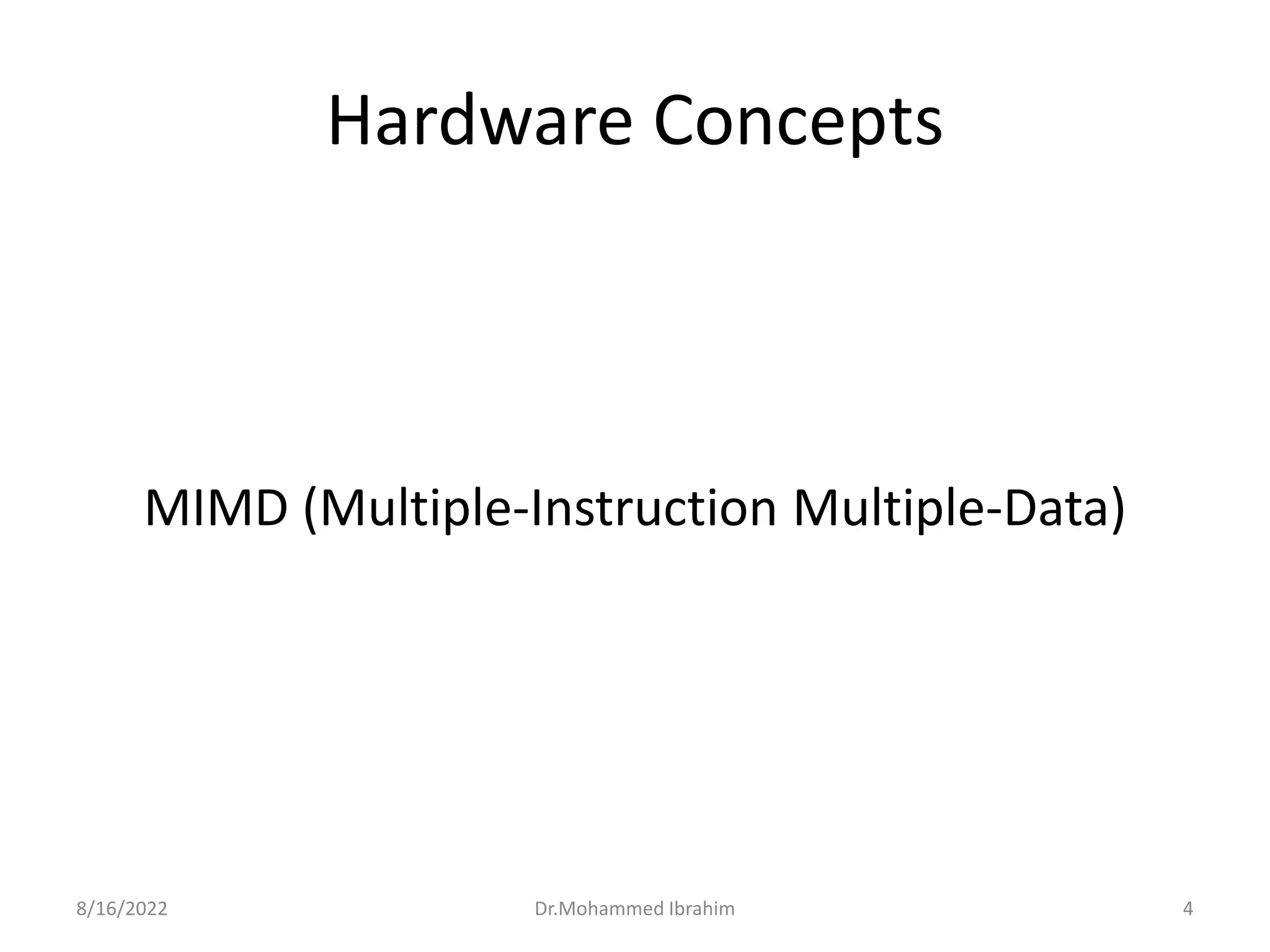 Hardware Concepts

MIMD (Multiple-Instruction Multiple-Data)

8/16/2022

Dr.Mohammed Ibrahim

4